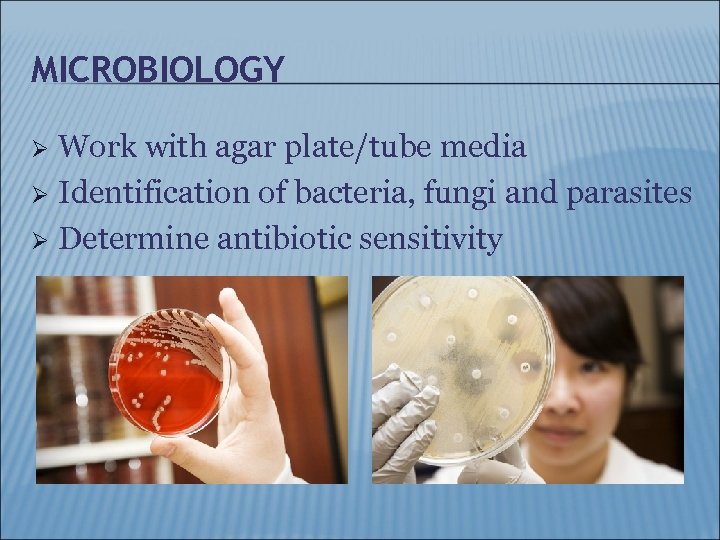 MICROBIOLOGY

➢ Work with agar plate/tube media
➢ Identification of bacteria, fungi and parasites
➢ Determine antibiotic sensitivity